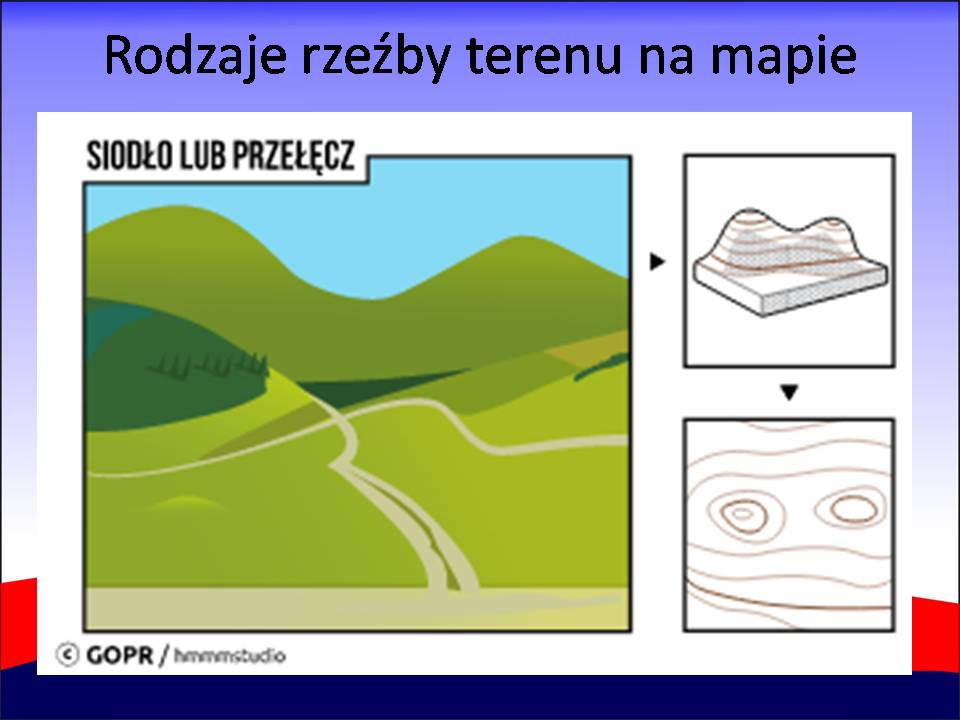 Rodzaje rzeźby terenu na mapie

SIODŁO LUB PRZEŁĘCZ

© GOPR / hmmmstudio